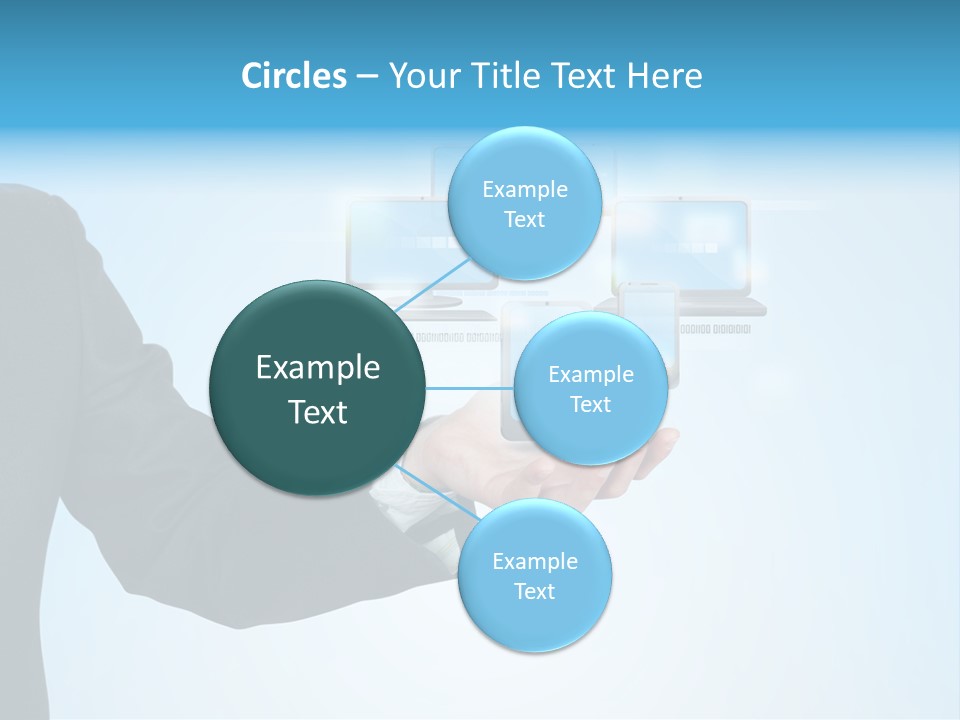 Circles – Your Title Text Here

Example Text

Example Text

Example Text

Example Text